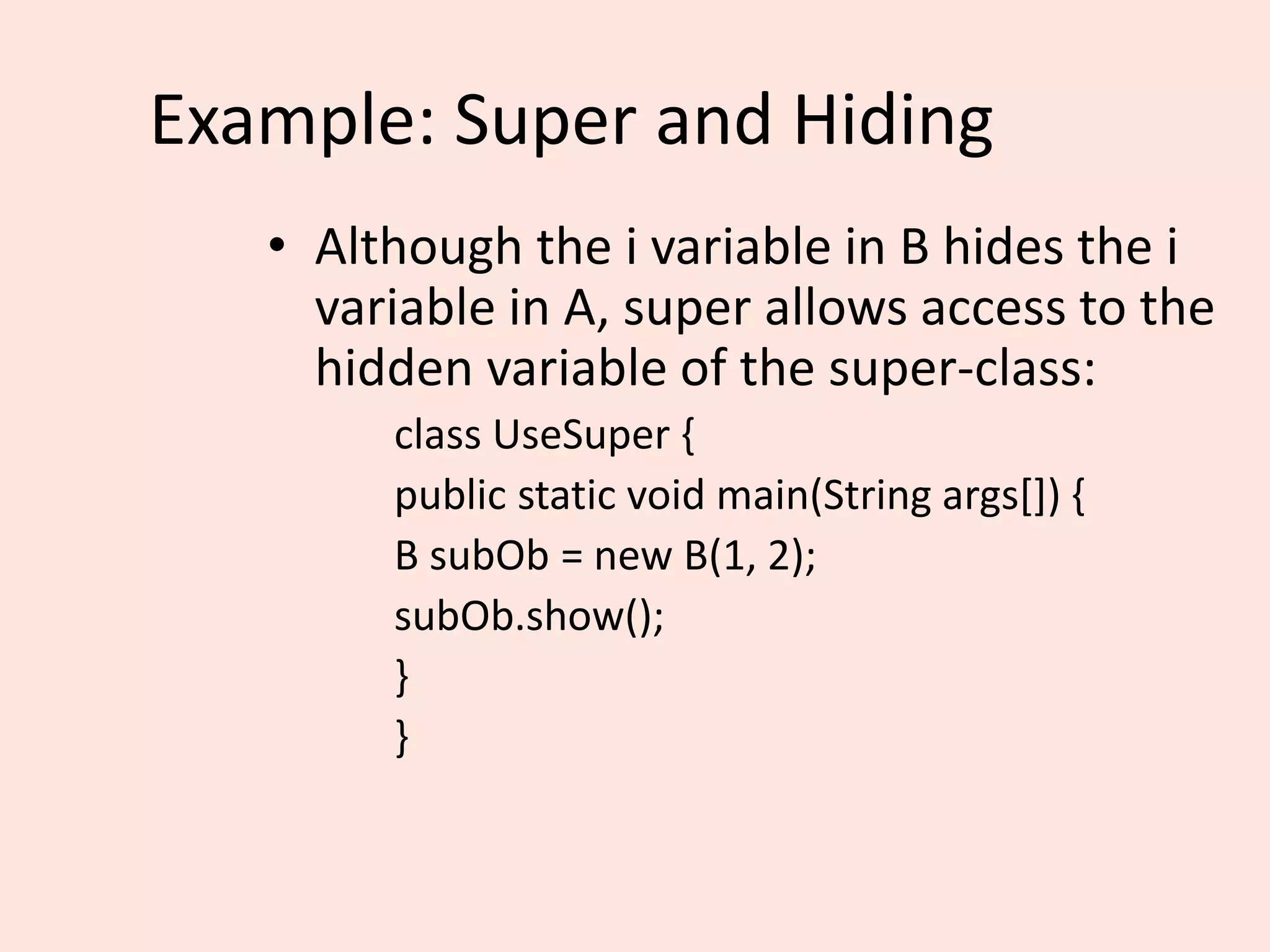 Example: Super and Hiding

• Although the i variable in B hides the i variable in A, super allows access to the hidden variable of the super-class:

class UseSuper {
public static void main(String args[]) {
B subOb = new B(1, 2);
subOb.show();
}
}